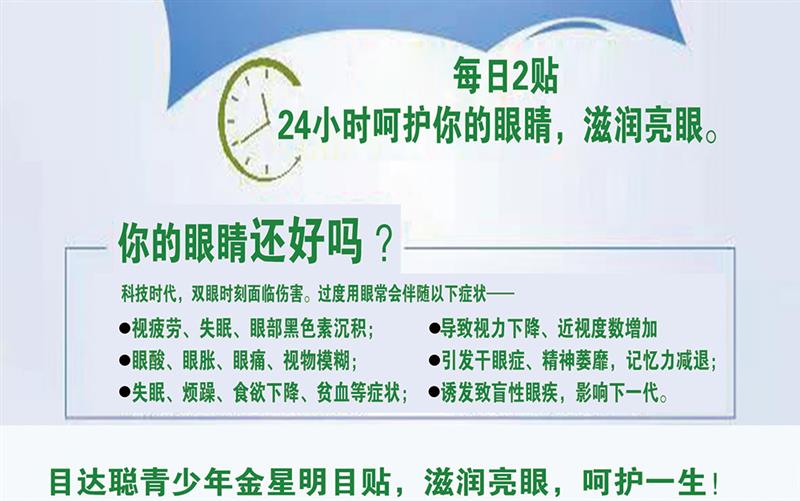 每日2贴
24小时呵护你的眼睛，滋润亮眼。

你的眼睛还好吗？

科技时代，双眼时刻面临伤害。过度用眼常会伴随以下症状——

●视疲劳、失眠、眼部黑色素沉积；
●眼酸、眼胀、眼痛、视物模糊；
●失眠、烦躁、食欲下降、贫血等症状；

●导致视力下降、近视度数增加
●引发干眼症、精神萎靡，记忆力减退；
●诱发致盲性眼疾，影响下一代。

目达聪青少年金星明目贴，滋润亮眼，呵护一生！